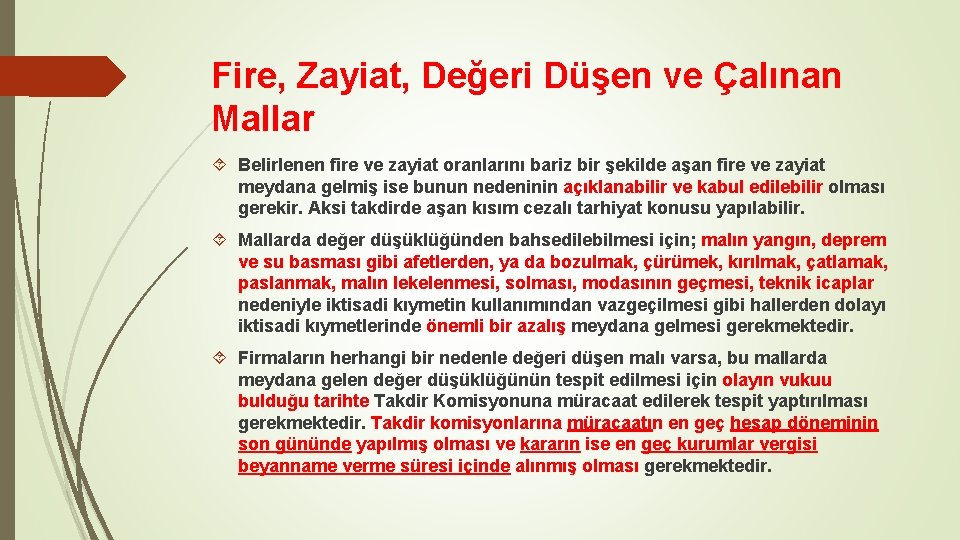 Fire, Zayiat, Değeri Düşen ve Çalınan Mallar

Belirlenen fire ve zayiat oranlarını bariz bir şekilde aşan fire ve zayiat meydana gelmiş ise bunun nedeninin açıklanabilir ve kabul edilebilir olması gerekir. Aksi takdirde aşan kısım cezalı tarhiyat konusu yapılabilir.

Mallarda değer düşüklüğünden bahsedilebilmesi için; malın yangın, deprem ve su basması gibi afetlerden, ya da bozulmak, çürümek, kırılmak, çatlamak, paslanmak, malın lekelenmesi, solması, modasının geçmesi, teknik icaplar nedeniyle iktisadi kıymetin kullanımından vazgeçilmesi gibi hallerden dolayı iktisadi kıymetlerinde önemli bir azalış meydana gelmesi gerekmektedir.

Firmaların herhangi bir nedenle değeri düşen malı varsa, bu mallarda meydana gelen değer düşüklüğünün tespit edilmesi için olayın vukuu bulduğu tarihte Takdir Komisyonuna müracaat edilerek tespit yaptırılması gerekmektedir. Takdir komisyonlarına müracaatın en geç hesap döneminin son gününde yapılmış olması ve kararın ise en geç kurumlar vergisi beyanname verme süresi içinde alınmış olması gerekmektedir.